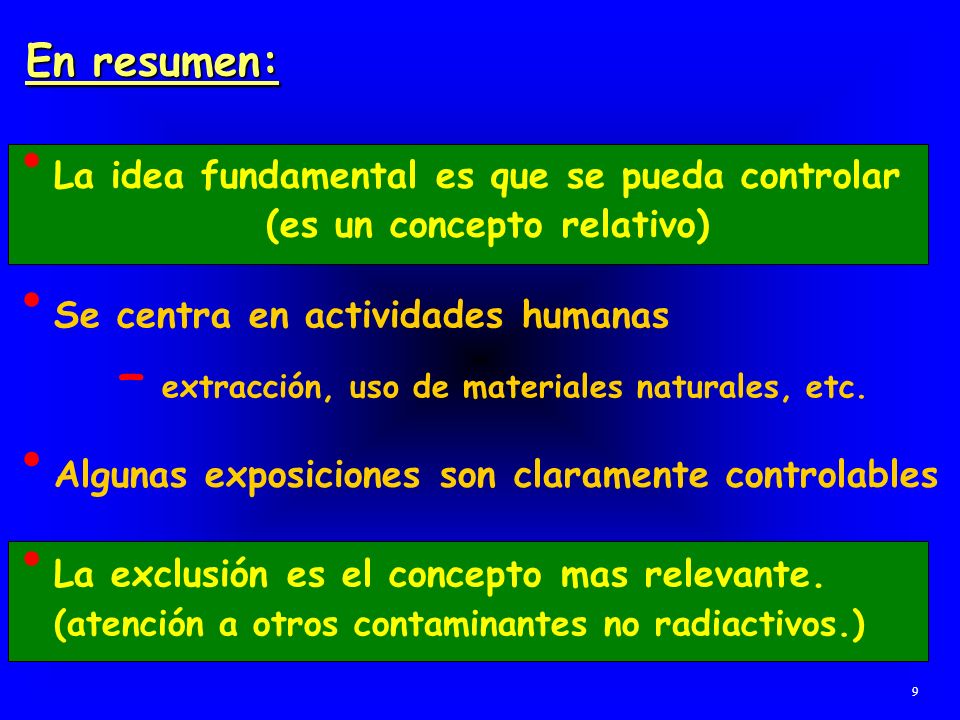 En resumen:

• La idea fundamental es que se pueda controlar (es un concepto relativo)

• Se centra en actividades humanas

– extracción, uso de materiales naturales, etc.

• Algunas exposiciones son claramente controlables

• La exclusión es el concepto mas relevante. (atención a otros contaminantes no radiactivos.)

9